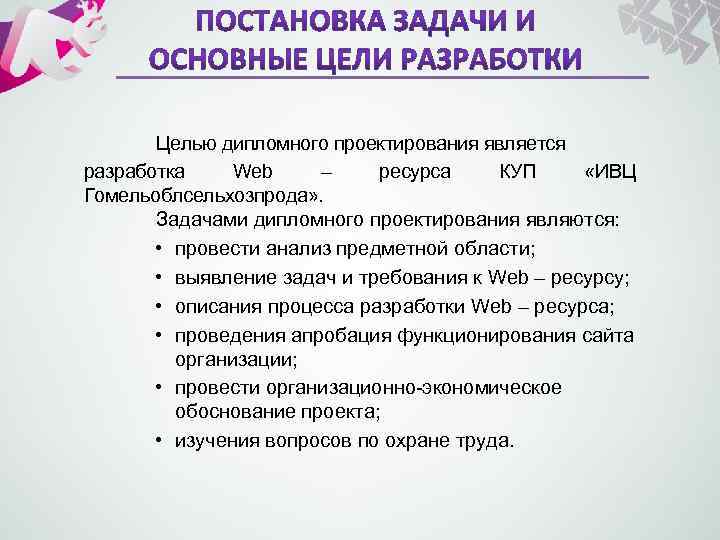 ПОСТАНОВКА ЗАДАЧИ И ОСНОВНЫЕ ЦЕЛИ РАЗРАБОТКИ

Целью дипломного проектирования является разработка Web – ресурса КУП «ИВЦ Гомельоблсельхозпрода».

Задачами дипломного проектирования являются:

• провести анализ предметной области;
• выявление задач и требования к Web – ресурсу;
• описания процесса разработки Web – ресурса;
• проведения апробация функционирования сайта организации;
• провести организационно-экономическое обоснование проекта;
• изучения вопросов по охране труда.